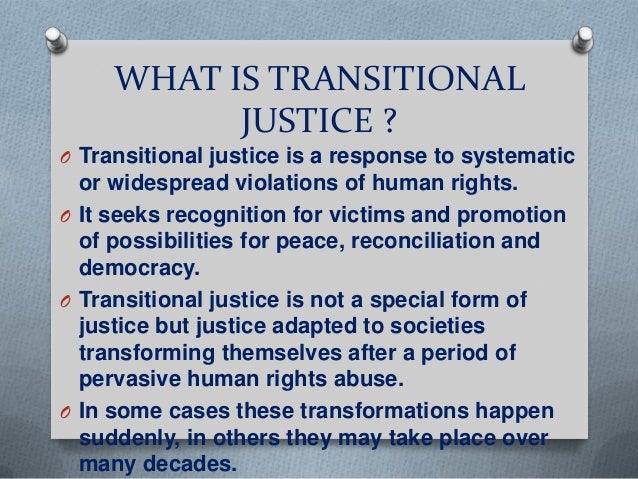 WHAT IS TRANSITIONAL JUSTICE ?

O Transitional justice is a response to systematic or widespread violations of human rights.

O It seeks recognition for victims and promotion of possibilities for peace, reconciliation and democracy.

O Transitional justice is not a special form of justice but justice adapted to societies transforming themselves after a period of pervasive human rights abuse.

O In some cases these transformations happen suddenly, in others they may take place over many decades.